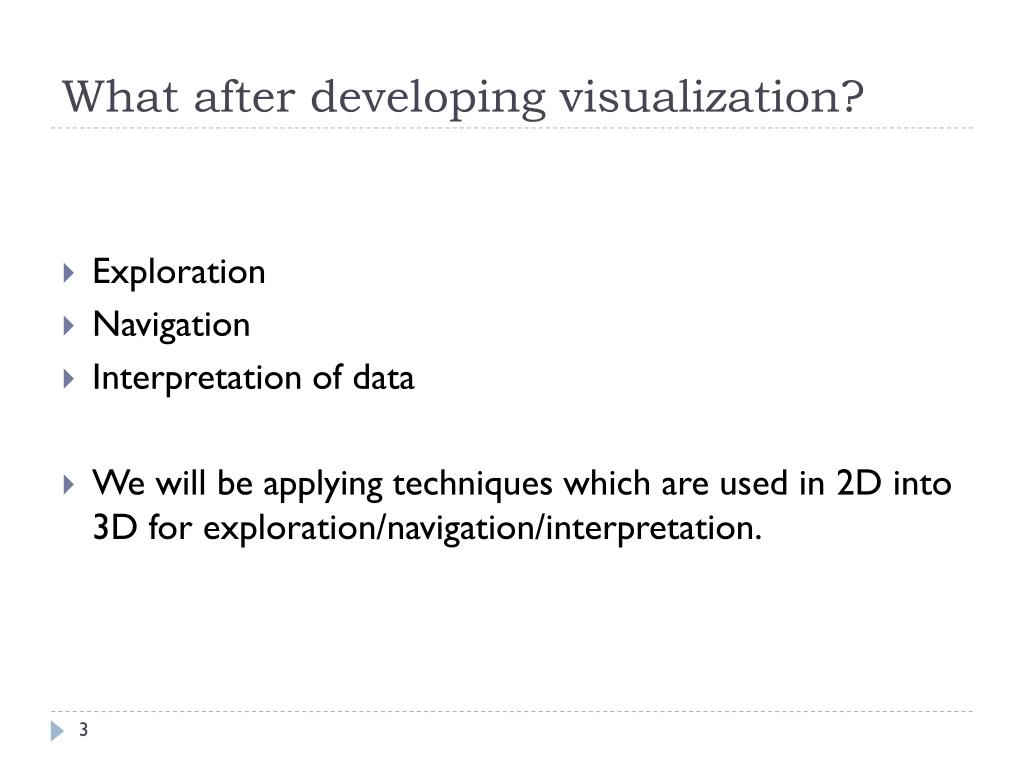 What after developing visualization?

Exploration
Navigation
Interpretation of data

We will be applying techniques which are used in 2D into 3D for exploration/navigation/interpretation.

3